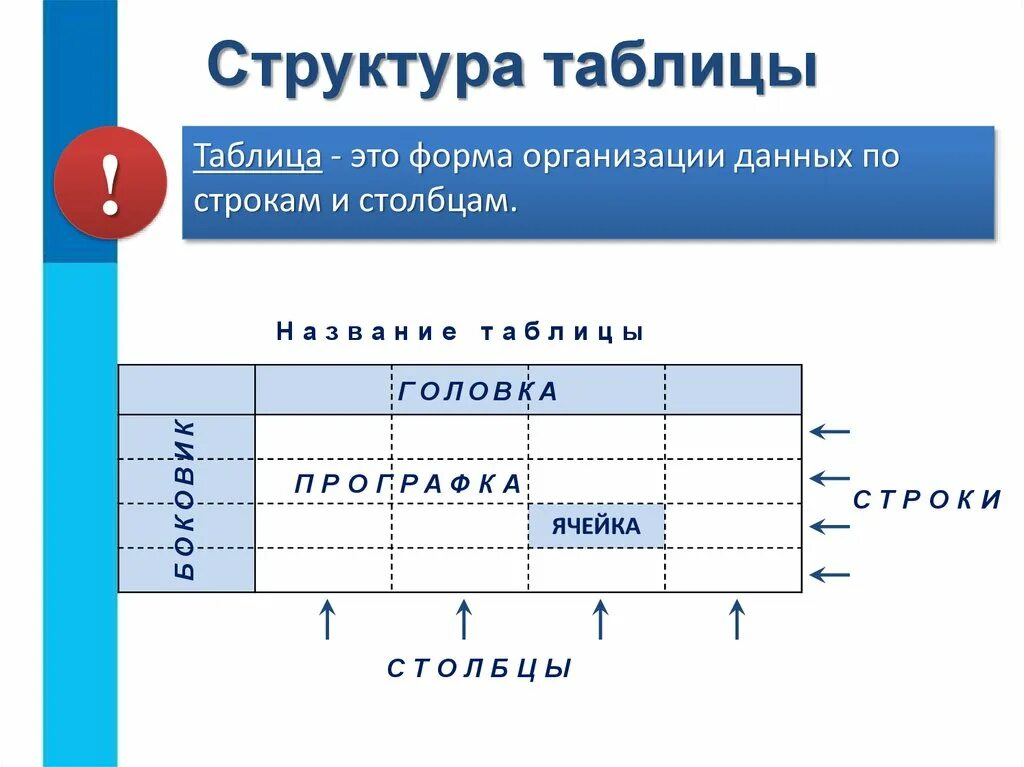 Структура таблицы

!

Таблица - это форма организации данных по строкам и столбцам.

Название таблицы

ГОЛОВКА

БОКОВИК

ПРОГРАФКА

ЯЧЕЙКА

СТРОКИ

СТОЛБЦЫ